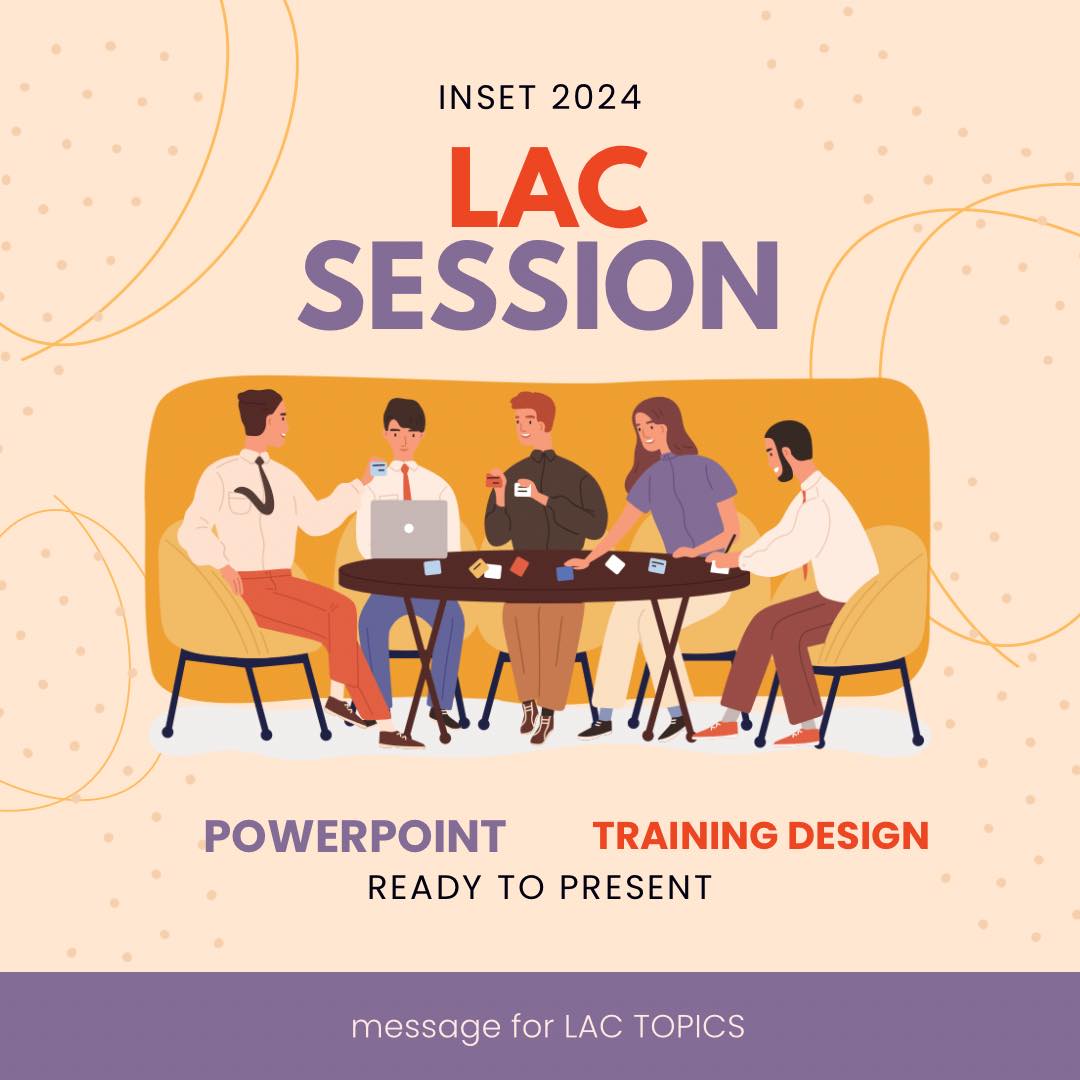 INSET 2024

LAC
SESSION

POWERPOINT TRAINING DESIGN

READY TO PRESENT

message for LAC TOPICS